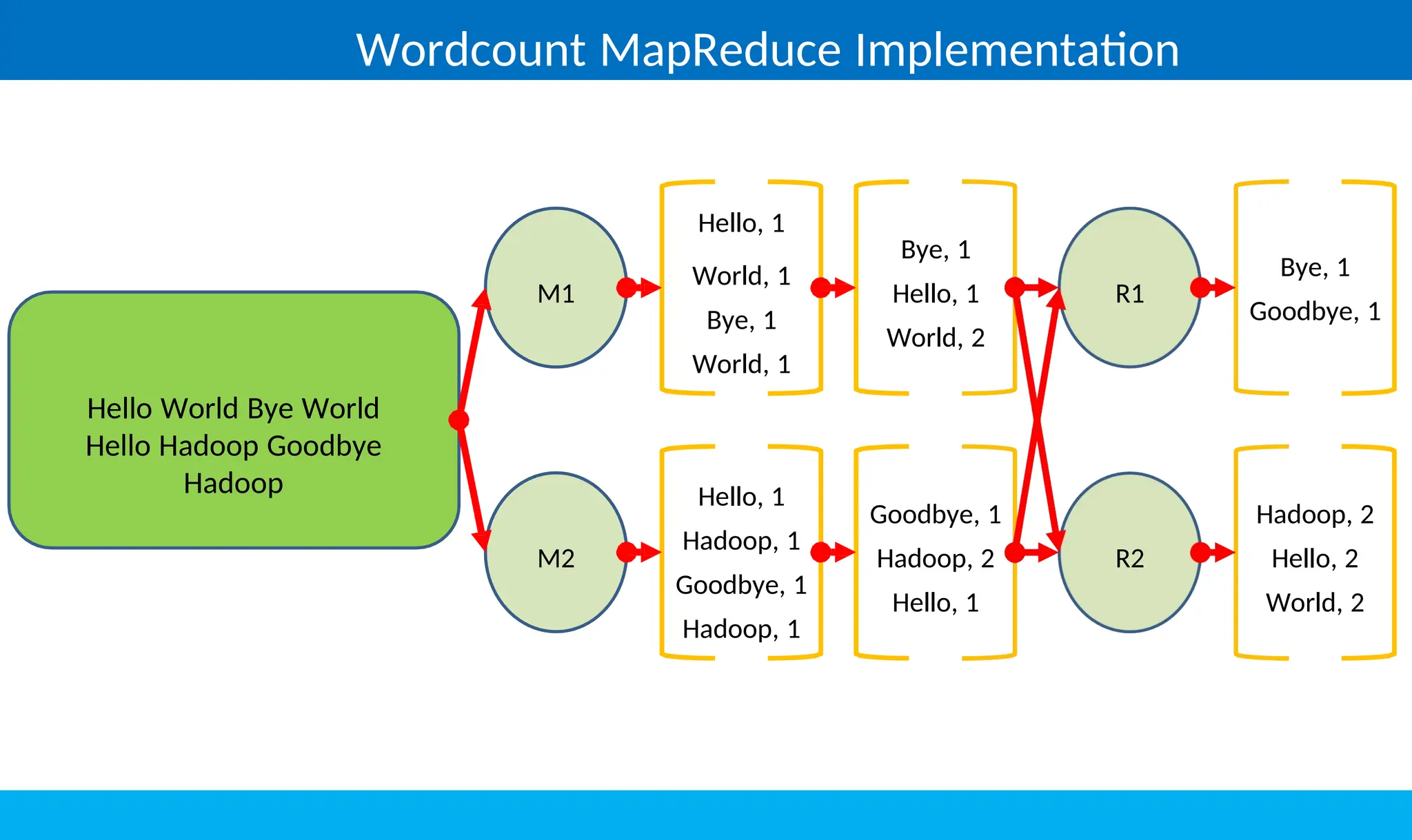 Wordcount MapReduce Implementation

Hello World Bye World Hello Hadoop Goodbye Hadoop

M1

Hello, 1
World, 1
Bye, 1
World, 1

Bye, 1
Hello, 1
World, 2

R1

Bye, 1
Goodbye, 1

M2

Hello, 1
Hadoop, 1
Goodbye, 1
Hadoop, 1

Goodbye, 1
Hadoop, 2
Hello, 1

R2

Hadoop, 2
Hello, 2
World, 2